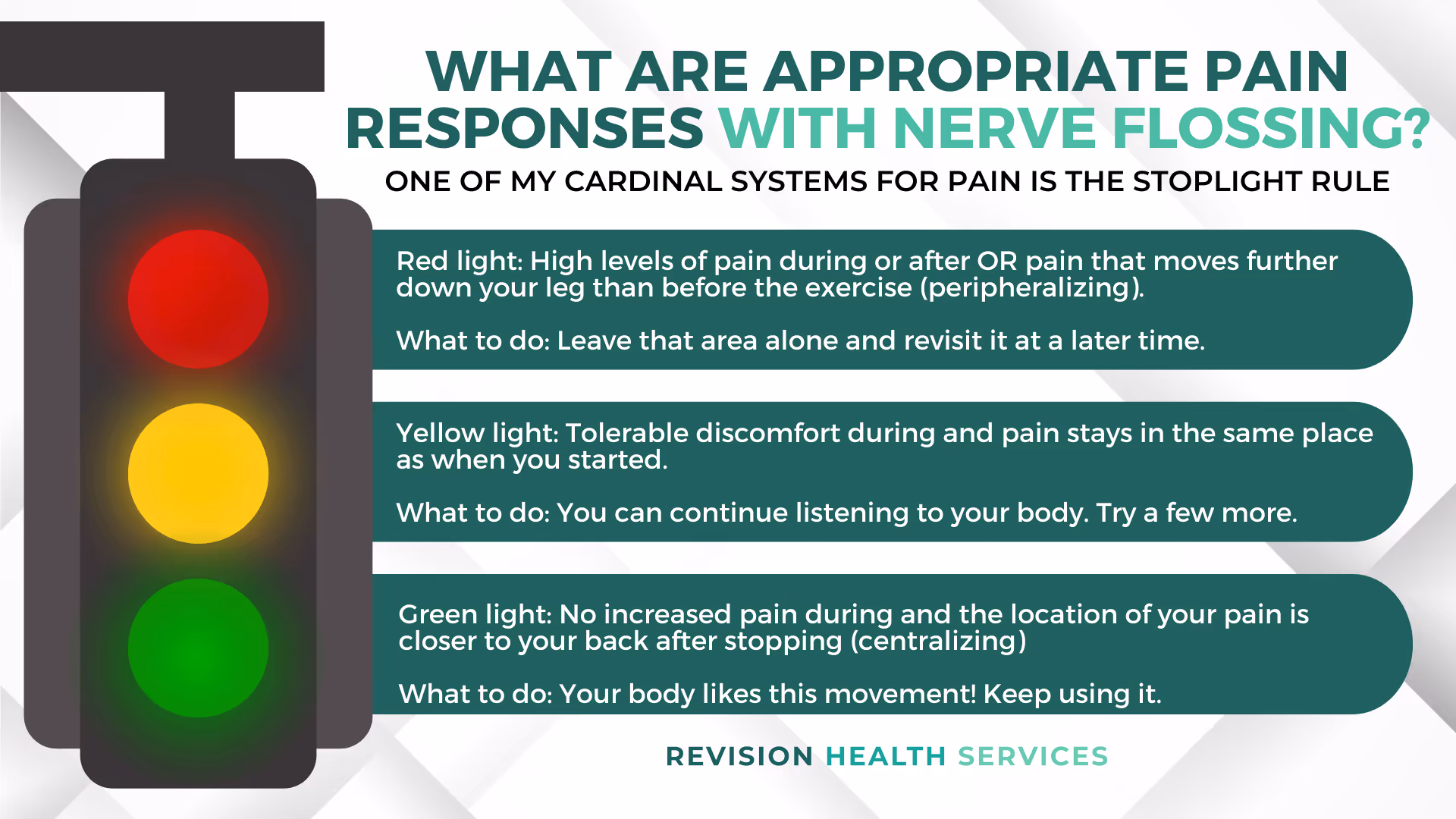 WHAT ARE APPROPRIATE PAIN RESPONSES WITH NERVE FLOSSING?

ONE OF MY CARDINAL SYSTEMS FOR PAIN IS THE STOPLIGHT RULE

Red light: High levels of pain during or after OR pain that moves further down your leg than before the exercise (peripheralizing).

What to do: Leave that area alone and revisit it at a later time.

Yellow light: Tolerable discomfort during and pain stays in the same place as when you started.

What to do: You can continue listening to your body. Try a few more.

Green light: No increased pain during and the location of your pain is closer to your back after stopping (centralizing)

What to do: Your body likes this movement! Keep using it.

REVISION HEALTH SERVICES